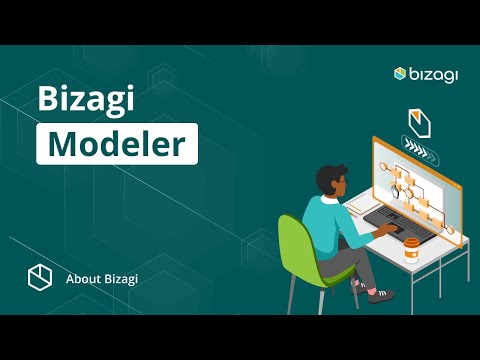 bizagi

Bizagi
Modeler

About Bizagi